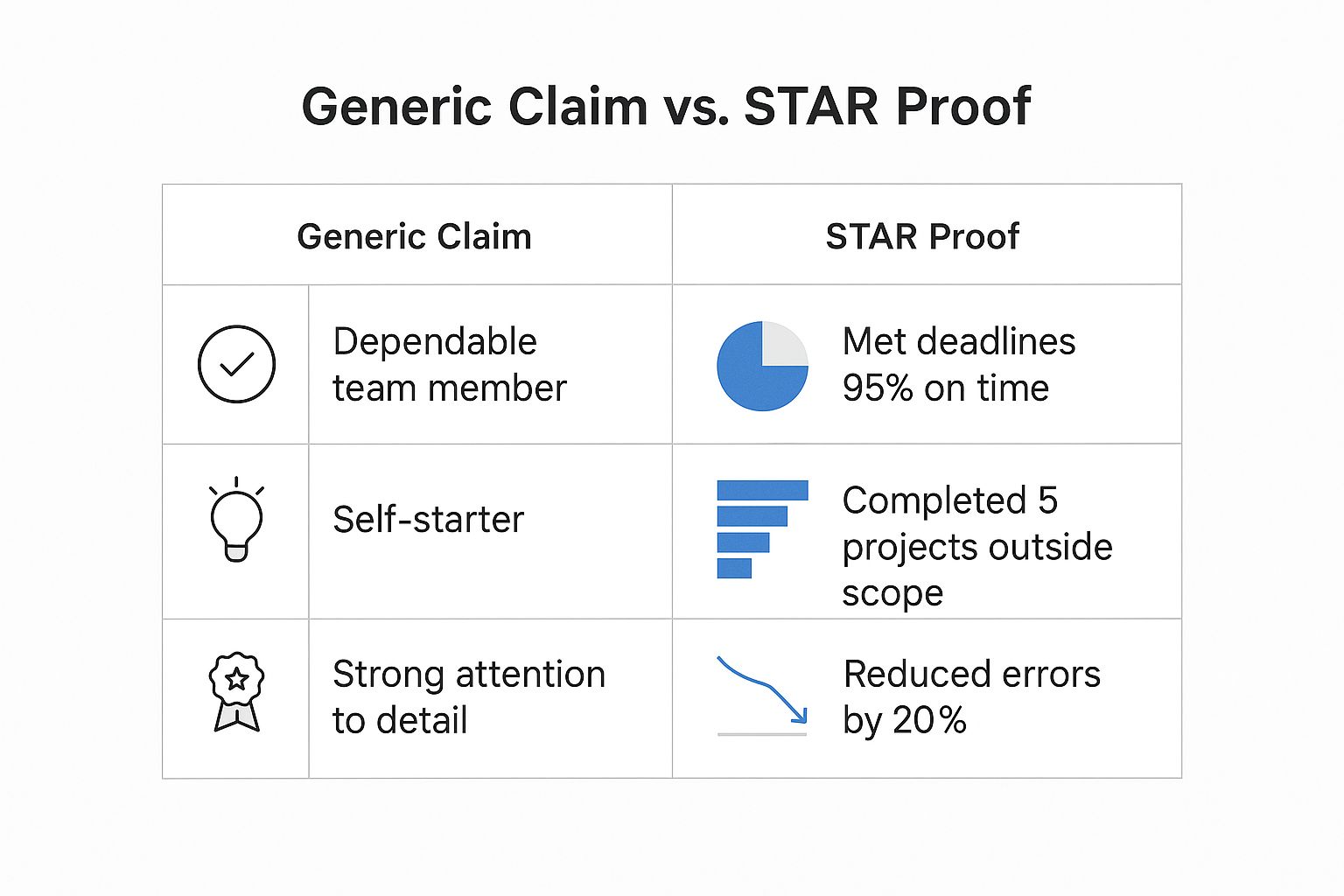 Generic Claim vs. STAR Proof

| Generic Claim | STAR Proof |
|---|---|
| Dependable team member | Met deadlines 95% on time |
| Self-starter | Completed 5 projects outside scope |
| Strong attention to detail | Reduced errors by 20% |